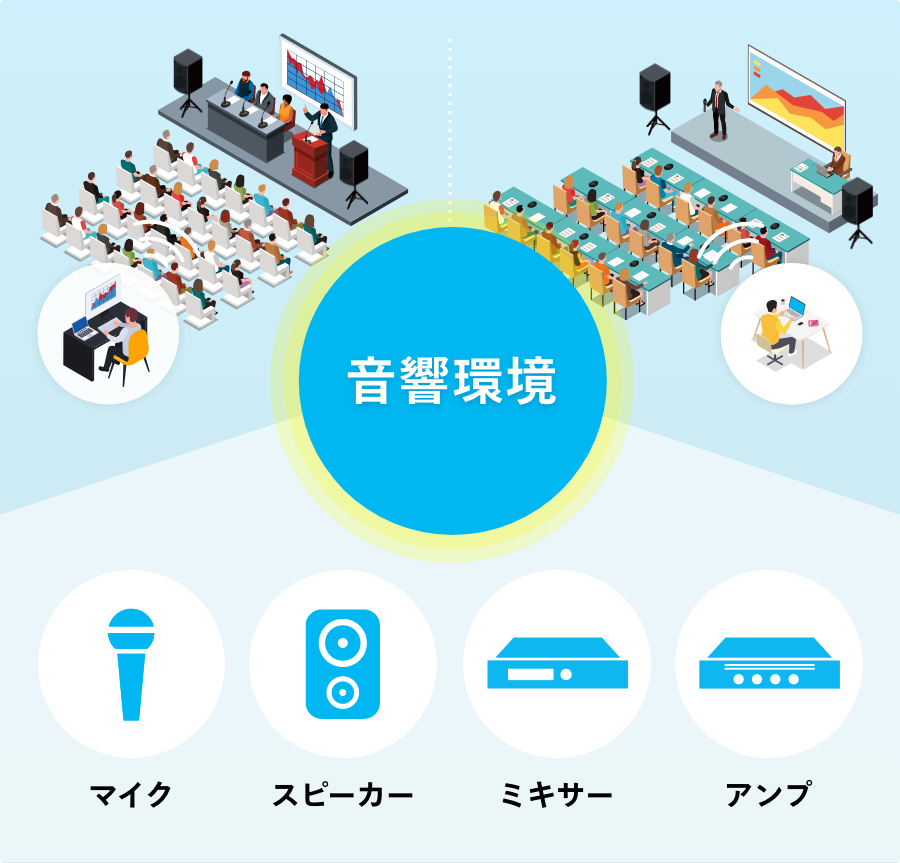 音響環境

マイク

スピーカー

ミキサー

アンプ